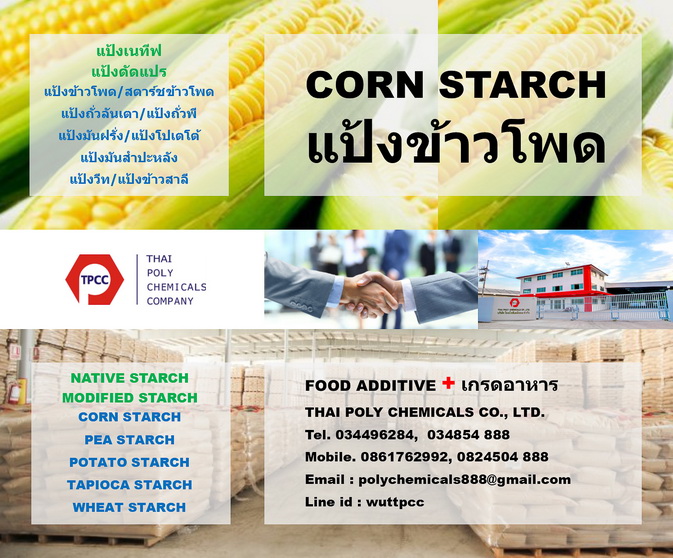 แป้งเนทีฟ
แป้งดัดแปร
แป้งข้าวโพด/สตาร์ชข้าวโพด
แป้งถั่วลันเตา/แป้งถั่วพี
แป้งมันฝรั่ง/แป้งโปเตโต้
แป้งมันสำปะหลัง
แป้งวีท/แป้งข้าวสาลี

CORN STARCH
แป้งข้าวโพด

TPCC
THAI
POLY
CHEMICALS
COMPANY

NATIVE STARCH
MODIFIED STARCH
CORN STARCH
PEA STARCH
POTATO STARCH
TAPIOCA STARCH
WHEAT STARCH

FOOD ADDITIVE + เกรดอาหาร
THAI POLY CHEMICALS CO., LTD.
Tel. 034496284, 034854 888
Mobile. 0861762992, 0824504 888
Email : polychemicals888@gmail.com
Line id : wuttpcc